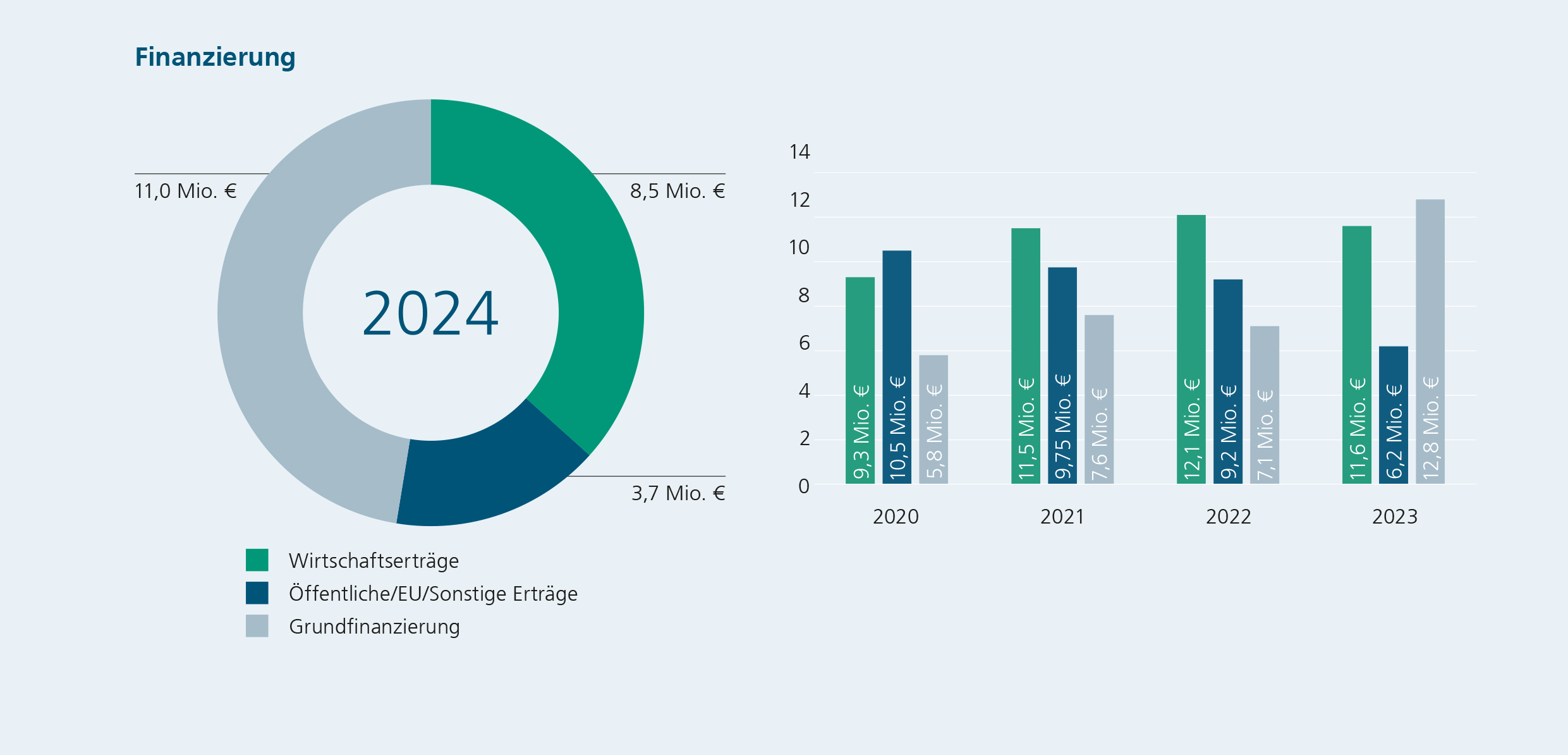 Finanzierung

11,0 Mio. €

8,5 Mio. €

2024

3,7 Mio. €

Wirtschaftserträge
Öffentliche/EU/Sonstige Erträge
Grundfinanzierung

14
12
10
8
6
4
2
0

9,3 Mio. €
10,5 Mio. €
5,8 Mio. €
11,5 Mio. €
9,75 Mio. €
7,6 Mio. €
12,1 Mio. €
9,2 Mio. €
7,1 Mio. €
11,6 Mio. €
6,2 Mio. €
12,8 Mio. €

2020
2021
2022
2023